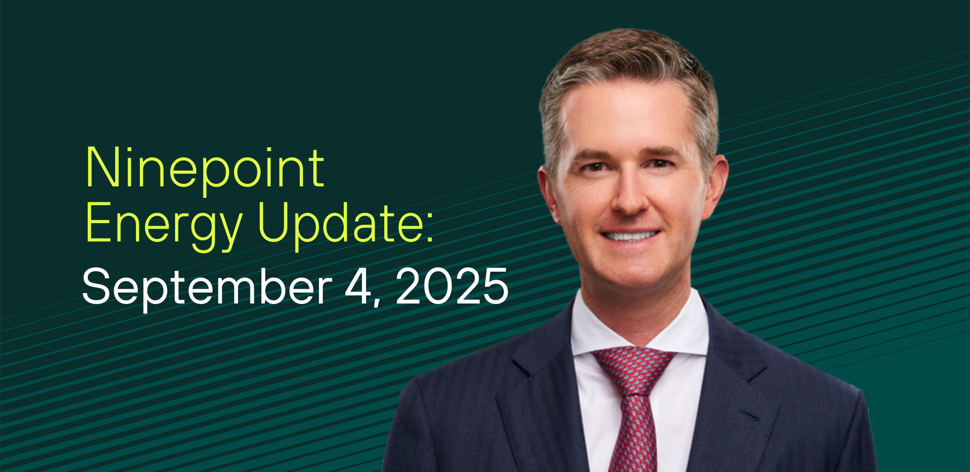 Ninepoint Energy Update:
September 4, 2025